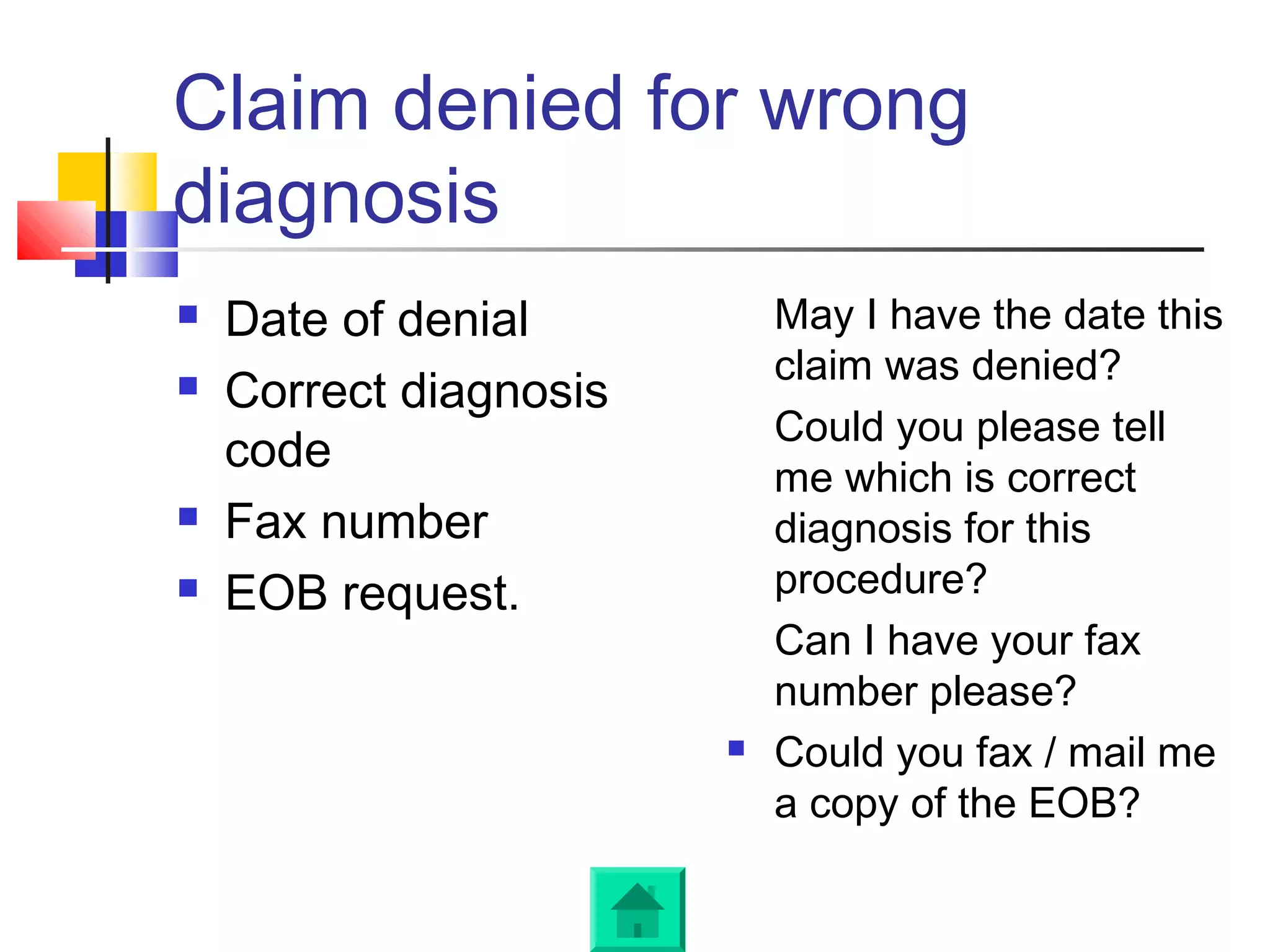 Claim denied for wrong diagnosis

- Date of denial
- Correct diagnosis code
- Fax number
- EOB request.

May I have the date this claim was denied?

Could you please tell me which is correct diagnosis for this procedure?

Can I have your fax number please?

- Could you fax / mail me a copy of the EOB?